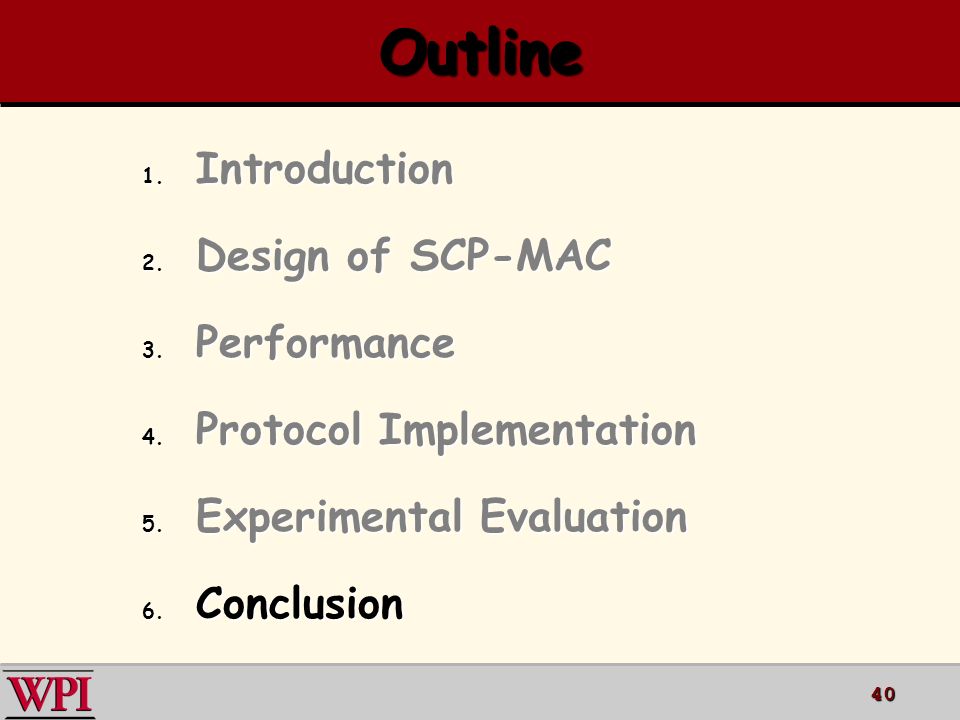 Outline

1. Introduction
2. Design of SCP-MAC
3. Performance
4. Protocol Implementation
5. Experimental Evaluation
6. Conclusion

WPI

40